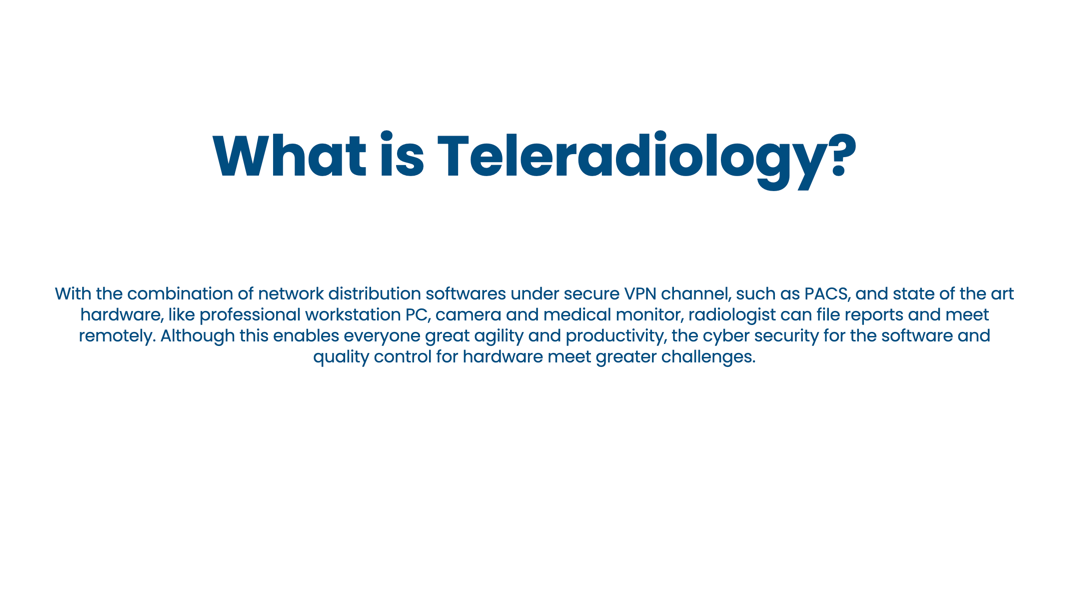 What is Teleradiology?

With the combination of network distribution softwares under secure VPN channel, such as PACS, and state of the art hardware, like professional workstation PC, camera and medical monitor, radiologist can file reports and meet remotely. Although this enables everyone great agility and productivity, the cyber security for the software and quality control for hardware meet greater challenges.